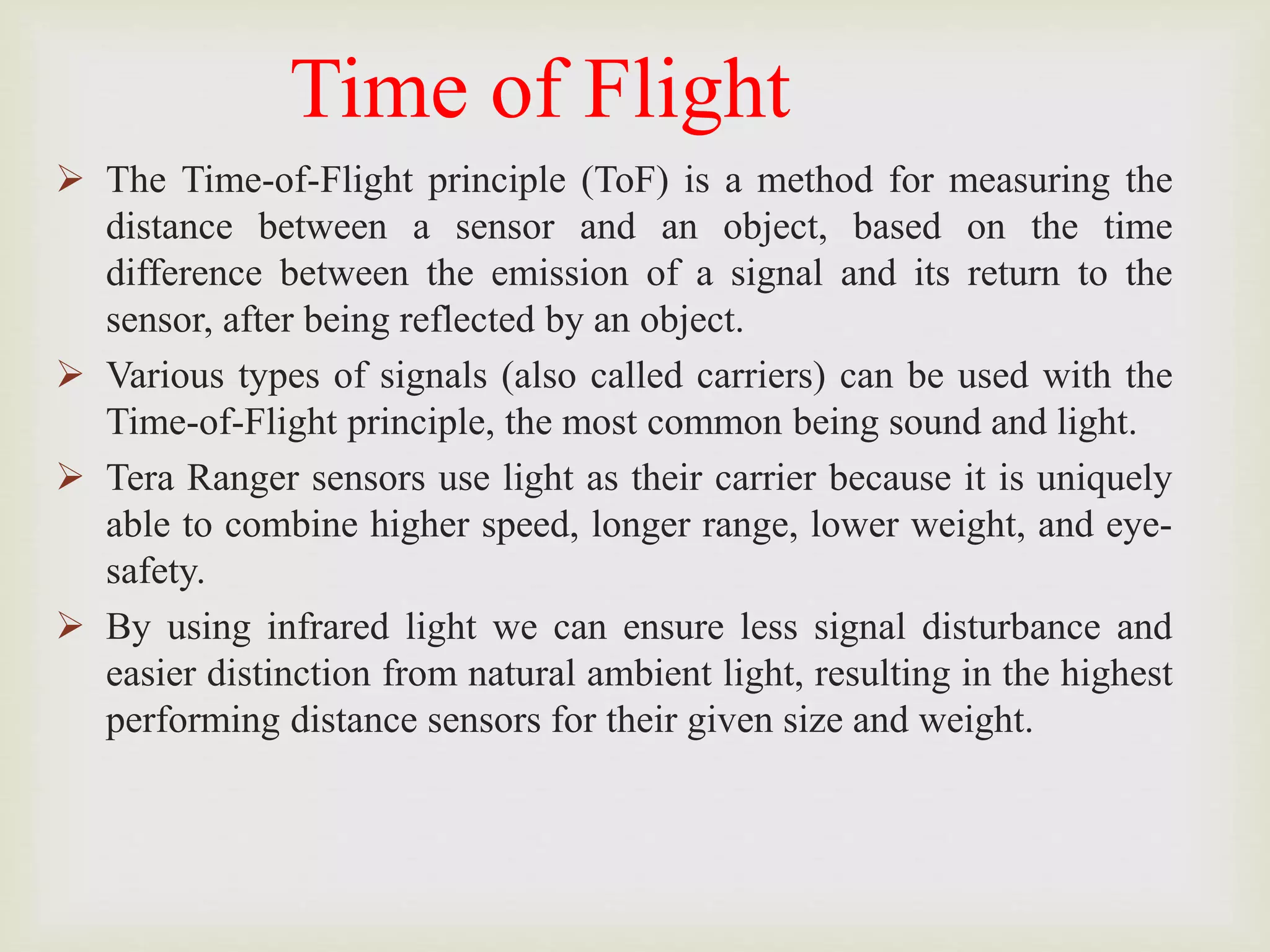 Time of Flight

➢ The Time-of-Flight principle (ToF) is a method for measuring the distance between a sensor and an object, based on the time difference between the emission of a signal and its return to the sensor, after being reflected by an object.

➢ Various types of signals (also called carriers) can be used with the Time-of-Flight principle, the most common being sound and light.

➢ Tera Ranger sensors use light as their carrier because it is uniquely able to combine higher speed, longer range, lower weight, and eye-safety.

➢ By using infrared light we can ensure less signal disturbance and easier distinction from natural ambient light, resulting in the highest performing distance sensors for their given size and weight.